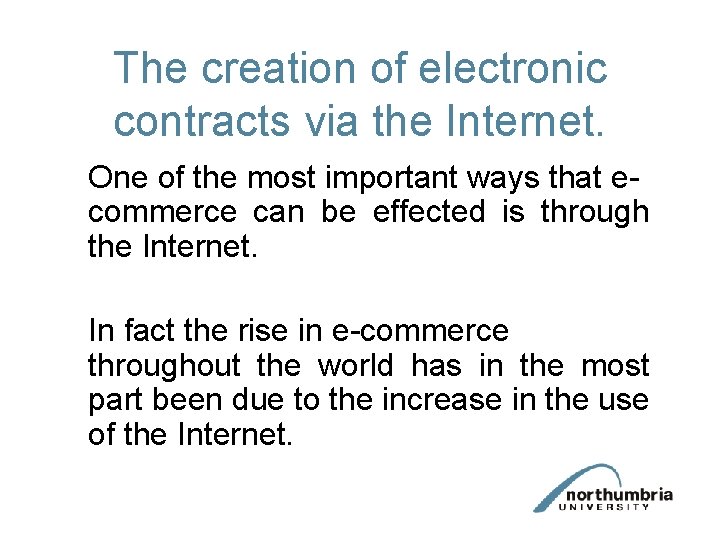 The creation of electronic contracts via the Internet.

One of the most important ways that e-commerce can be effected is through the Internet.

In fact the rise in e-commerce throughout the world has in the most part been due to the increase in the use of the Internet.

northumbria UNIVERSITY